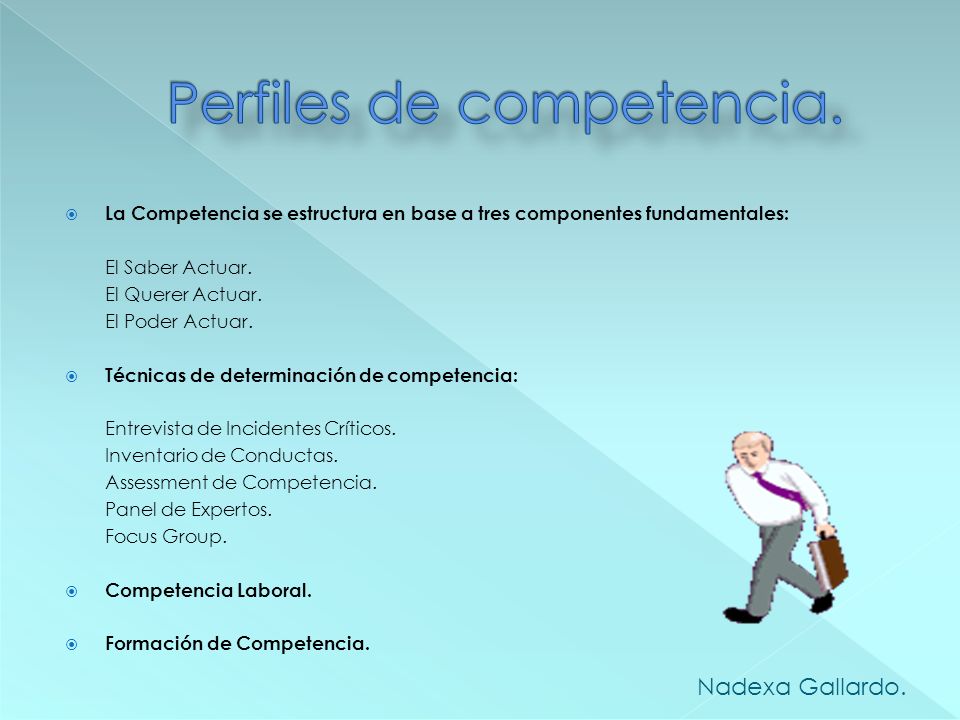 Perfiles de competencia.

La Competencia se estructura en base a tres componentes fundamentales:

El Saber Actuar.
El Querer Actuar.
El Poder Actuar.

Técnicas de determinación de competencia:

Entrevista de Incidentes Críticos.
Inventario de Conductas.
Assessment de Competencia.
Panel de Expertos.
Focus Group.

Competencia Laboral.

Formación de Competencia.

Nadexa Gallardo.